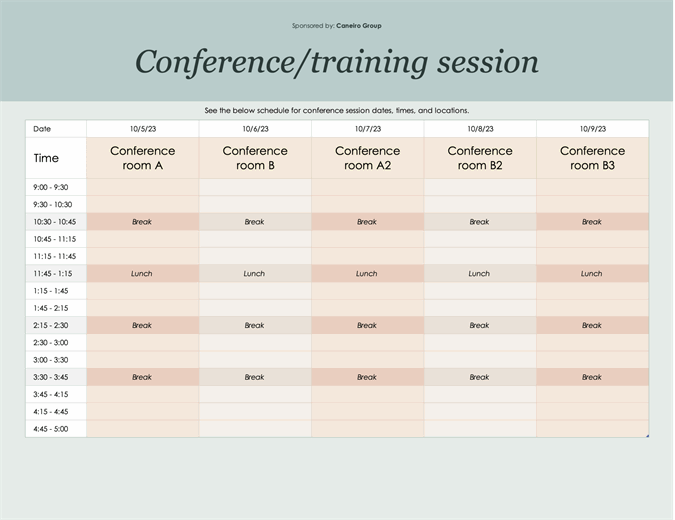 Sponsored by: Caneiro Group

Conference/training session

See the below schedule for conference session dates, times, and locations.

| Date | 10/5/23 | 10/6/23 | 10/7/23 | 10/8/23 | 10/9/23 |
|---|---|---|---|---|---|
| Time | Conference room A | Conference room B | Conference room A2 | Conference room B2 | Conference room B3 |
| 9:00 - 9:30 | | | | | |
| 9:30 - 10:30 | | | | | |
| 10:30 - 10:45 | Break | Break | Break | Break | Break |
| 10:45 - 11:15 | | | | | |
| 11:15 - 11:45 | | | | | |
| 11:45 - 1:15 | Lunch | Lunch | Lunch | Lunch | Lunch |
| 1:15 - 1:45 | | | | | |
| 1:45 - 2:15 | | | | | |
| 2:15 - 2:30 | Break | Break | Break | Break | Break |
| 2:30 - 3:00 | | | | | |
| 3:00 - 3:30 | | | | | |
| 3:30 - 3:45 | Break | Break | Break | Break | Break |
| 3:45 - 4:15 | | | | | |
| 4:15 - 4:45 | | | | | |
| 4:45 - 5:00 | | | | | |